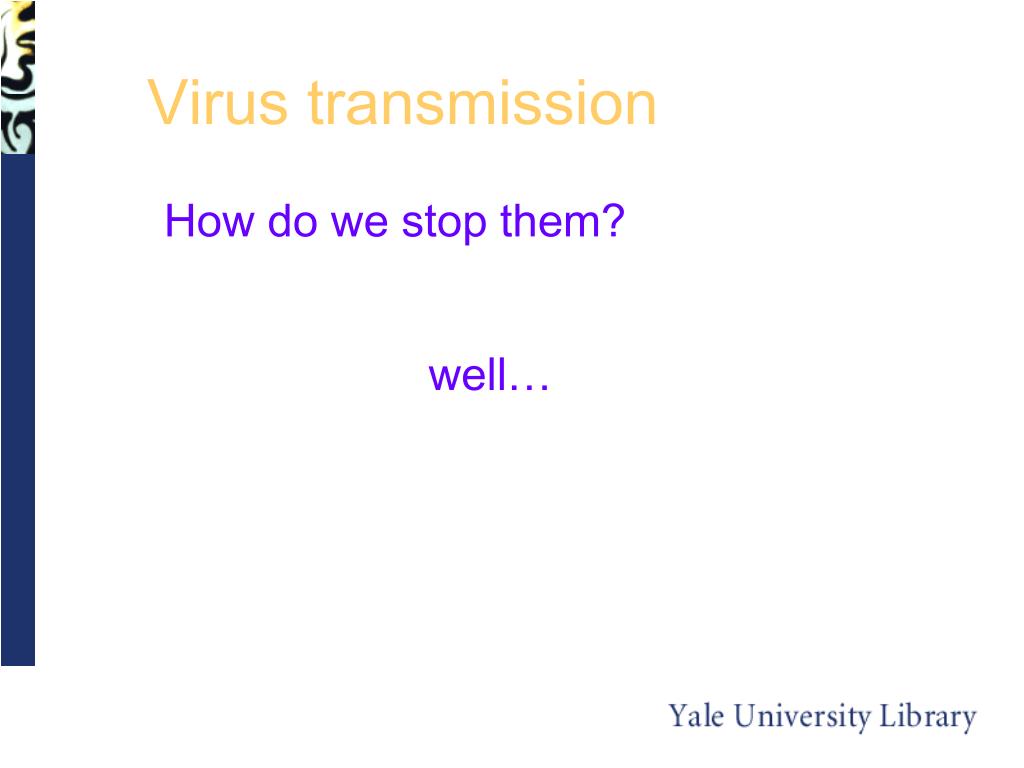 Virus transmission

How do we stop them?

well…

Yale University Library